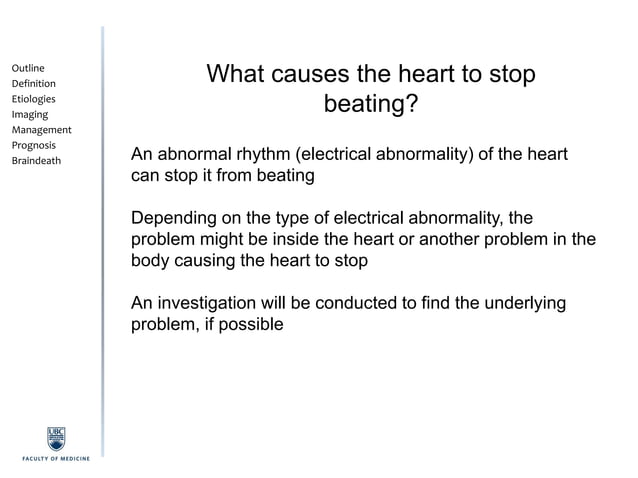 Outline
Definition
Etiologies
Imaging
Management
Prognosis
Braindeath

What causes the heart to stop beating?

An abnormal rhythm (electrical abnormality) of the heart can stop it from beating

Depending on the type of electrical abnormality, the problem might be inside the heart or another problem in the body causing the heart to stop

An investigation will be conducted to find the underlying problem, if possible

UBC
FACULTY OF MEDICINE